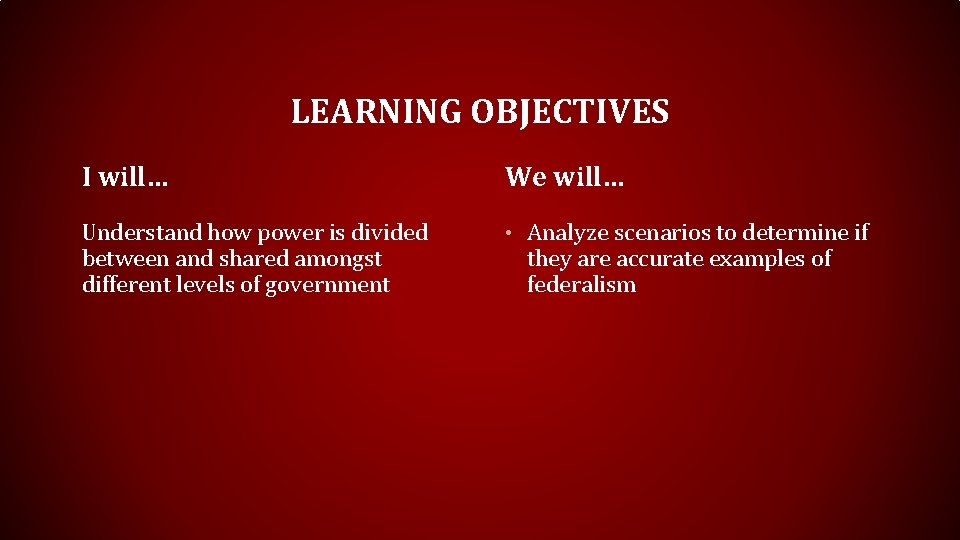 LEARNING OBJECTIVES

I will…

Understand how power is divided between and shared amongst different levels of government

We will…

• Analyze scenarios to determine if they are accurate examples of federalism